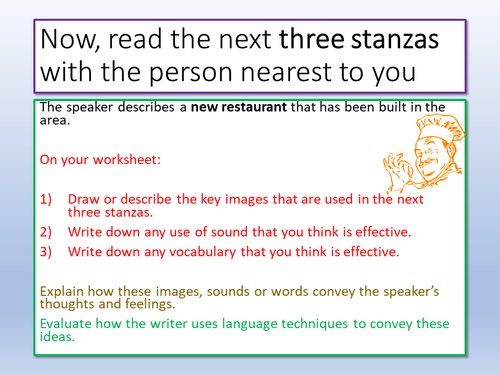 Now, read the next three stanzas with the person nearest to you

The speaker describes a new restaurant that has been built in the area.

On your worksheet:

1) Draw or describe the key images that are used in the next three stanzas.
2) Write down any use of sound that you think is effective.
3) Write down any vocabulary that you think is effective.

Explain how these images, sounds or words convey the speaker's thoughts and feelings.

Evaluate how the writer uses language techniques to convey these ideas.